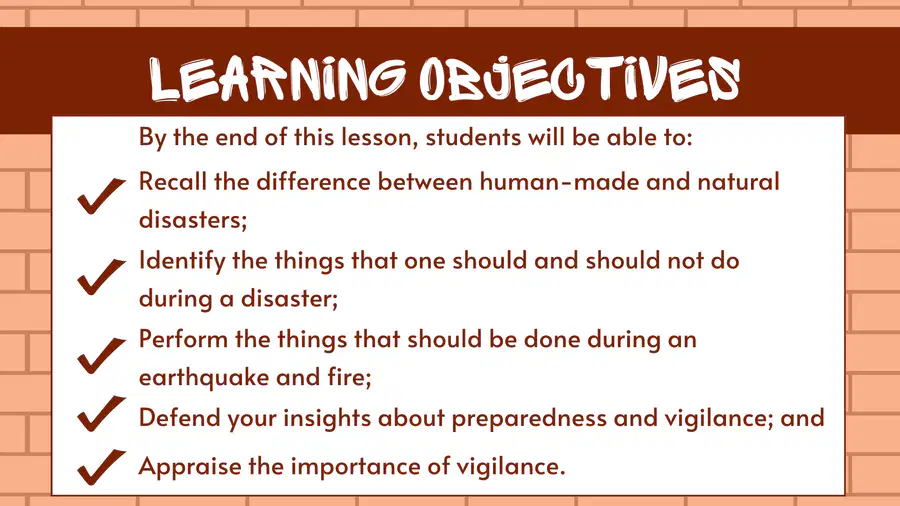 LEARNING OBJECTIVES

By the end of this lesson, students will be able to:

✓ Recall the difference between human-made and natural disasters;

✓ Identify the things that one should and should not do during a disaster;

✓ Perform the things that should be done during an earthquake and fire;

✓ Defend your insights about preparedness and vigilance; and

✓ Appraise the importance of vigilance.